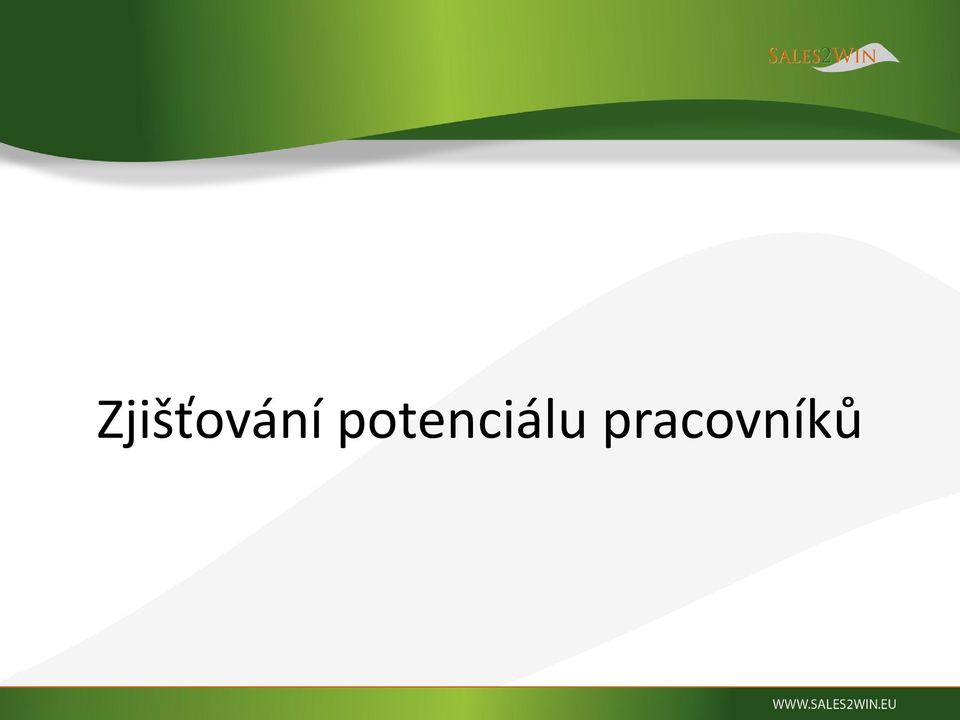 SALES2WIN

Zjišťování potenciálu pracovníků

WWW.SALES2WIN.EU